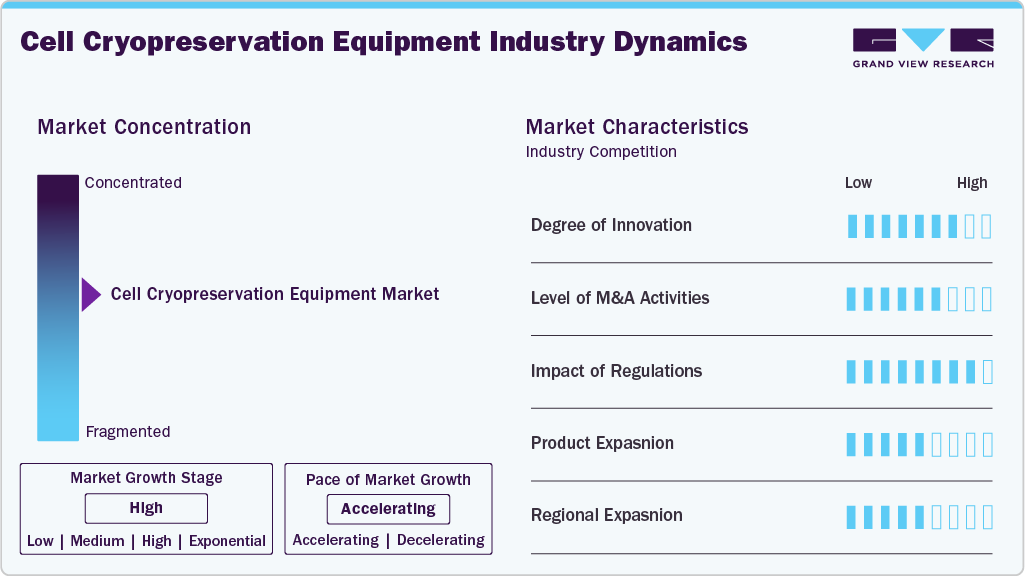 Cell Cryopreservation Equipment Industry Dynamics

GRAND VIEW RESEARCH

Market Concentration

Concentrated

Cell Cryopreservation Equipment Market

Fragmented

Market Growth Stage

High

Low | Medium | High | Exponential

Pace of Market Growth

Accelerating

Accelerating | Decelerating

Market Characteristics

Industry Competition

Low High

Degree of Innovation

Level of M&A Activities

Impact of Regulations

Product Expasnion

Regional Expasnion